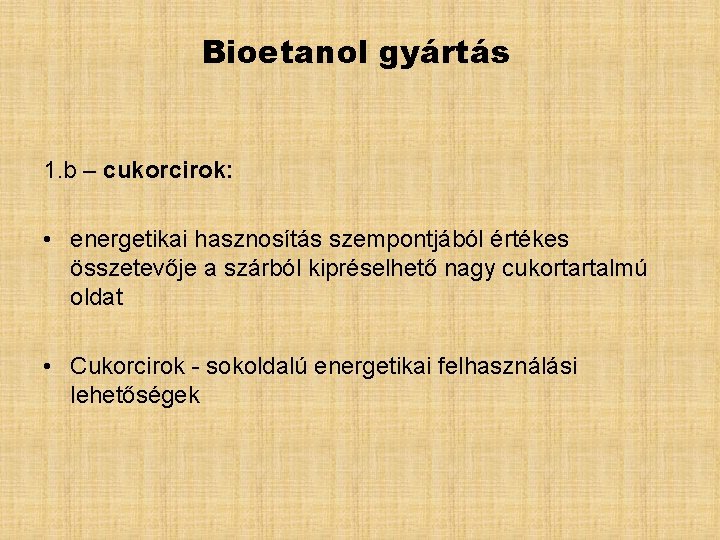 Bioetanol gyártás

1.b – cukorcirok:

• energetikai hasznosítás szempontjából értékes összetevője a szárból kipréselhető nagy cukortartalmú oldat

• Cukorcirok - sokoldalú energetikai felhasználási lehetőségek